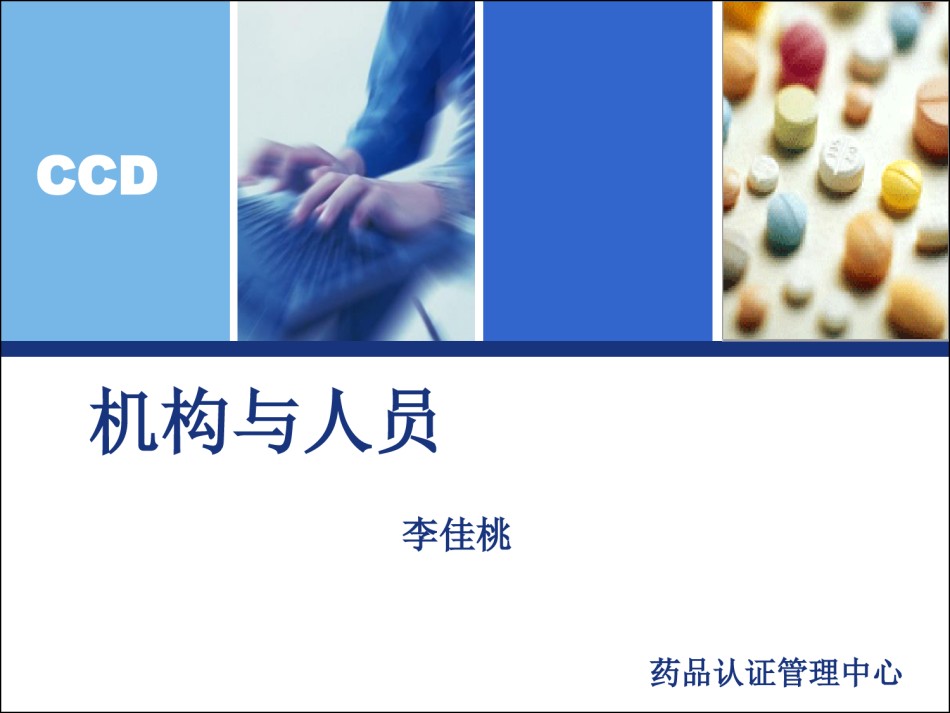 CCD

机构与人员

李佳桃

药品认证管理中心